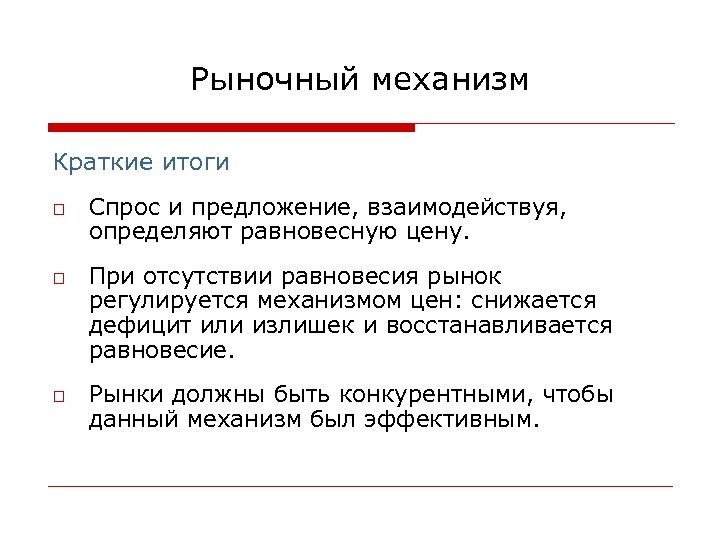 Рыночный механизм

Краткие итоги

□ Спрос и предложение, взаимодействуя, определяют равновесную цену.

□ При отсутствии равновесия рынок регулируется механизмом цен: снижается дефицит или излишек и восстанавливается равновесие.

□ Рынки должны быть конкурентными, чтобы данный механизм был эффективным.